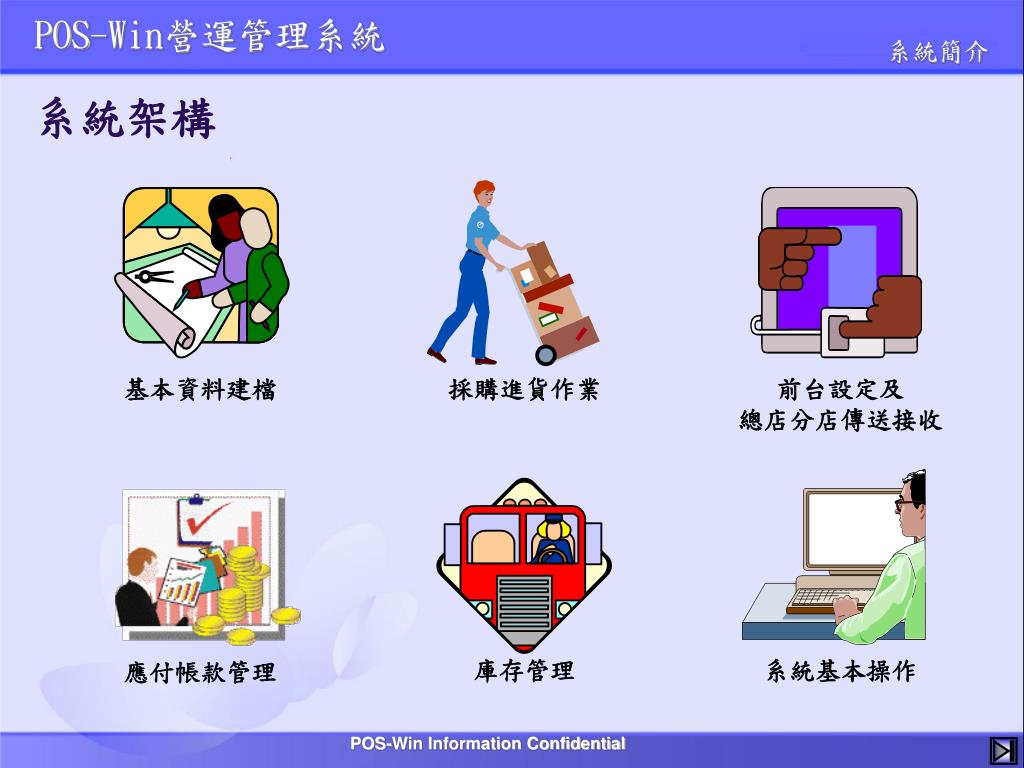 POS-Win營運管理系統

系統簡介

系統架構

基本資料建檔

採購進貨作業

前台設定及
總店分店傳送接收

應付帳款管理

庫存管理

系統基本操作

POS-Win Information Confidential